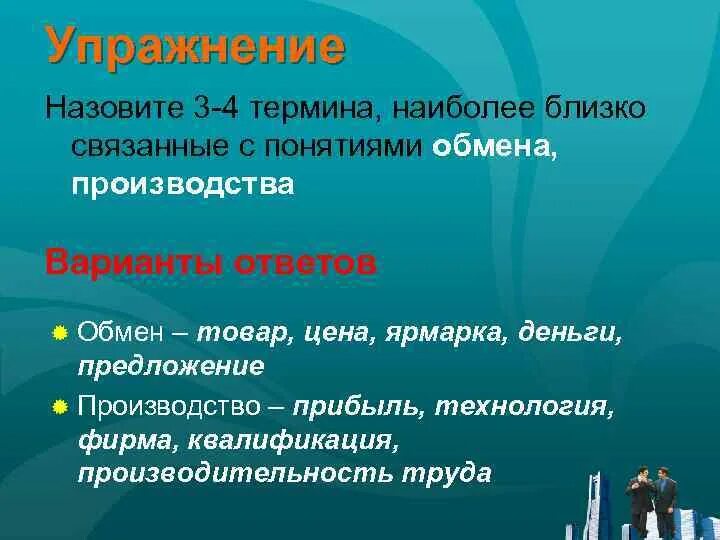 Упражнение

Назовите 3-4 термина, наиболее близко связанные с понятиями обмена, производства

Варианты ответов

Обмен – товар, цена, ярмарка, деньги, предложение

Производство – прибыль, технология, фирма, квалификация, производительность труда